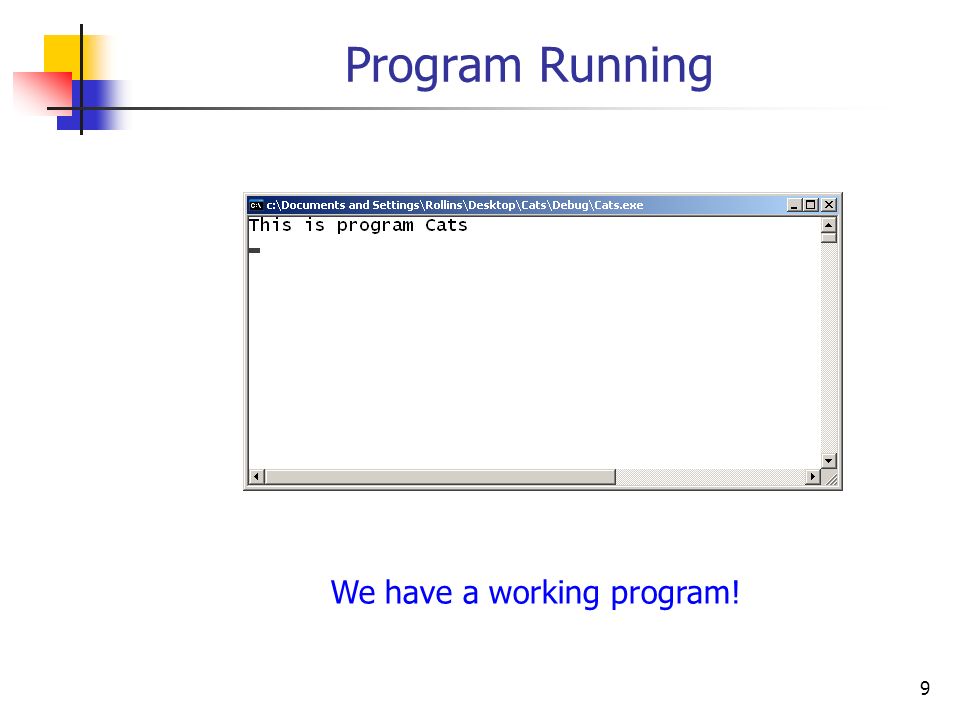 Program Running

c:\Documents and Settings\Rollins\Desktop\Cats\Debug\Cats.exe

This is program Cats

We have a working program!

9